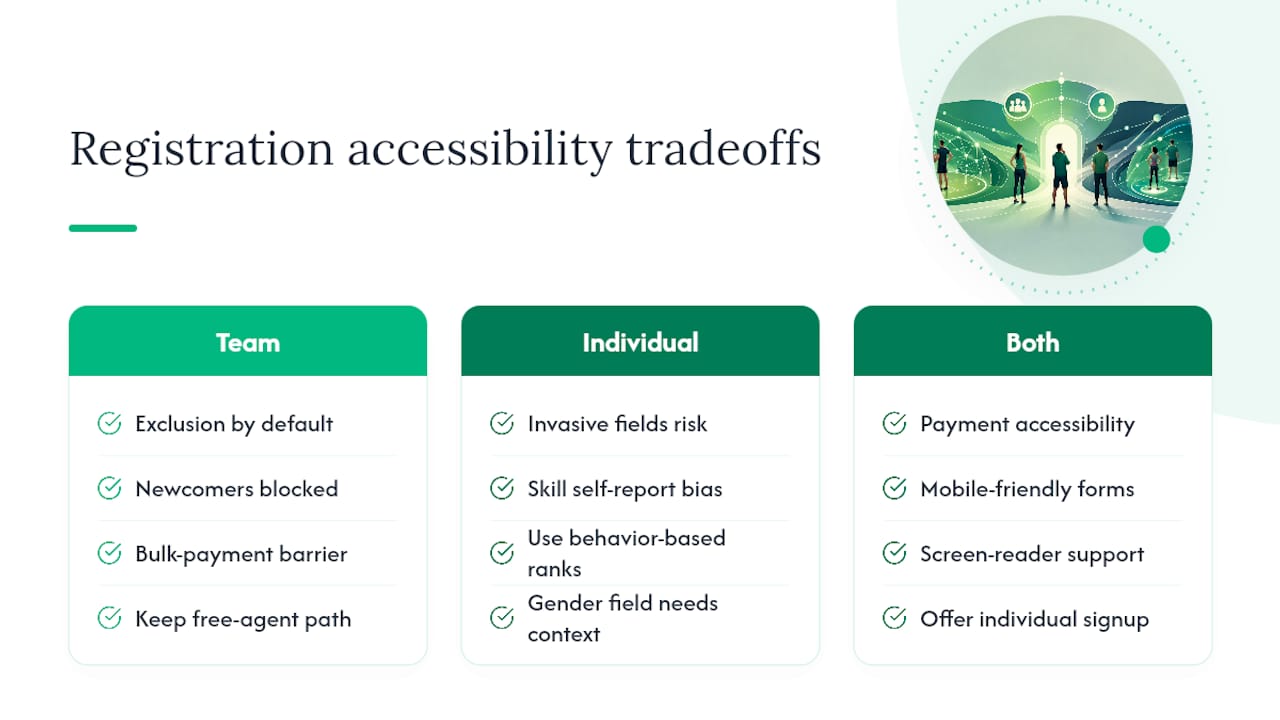 Registration accessibility tradeoffs

Team

Exclusion by default

Newcomers blocked

Bulk-payment barrier

Keep free-agent path

Individual

Invasive fields risk

Skill self-report bias

Use behavior-based ranks

Gender field needs context

Both

Payment accessibility

Mobile-friendly forms

Screen-reader support

Offer individual signup